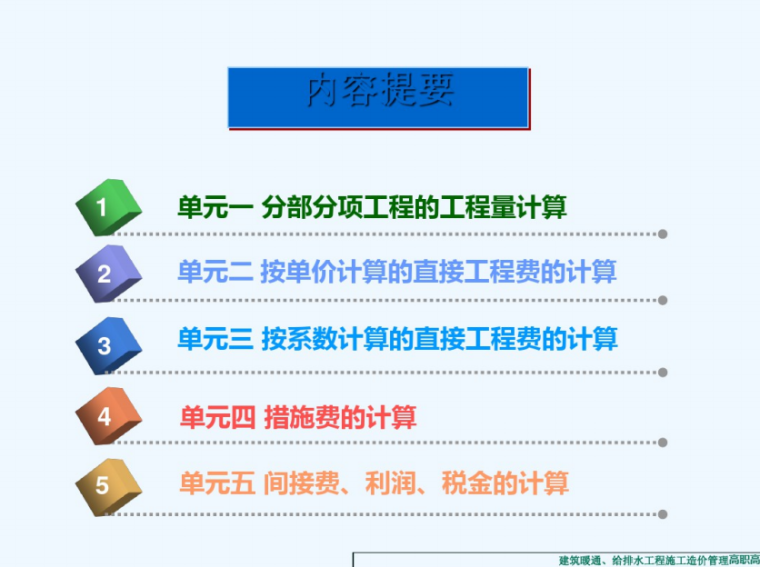 内容提要

1 单元一 分部分项工程的工程量计算

2 单元二 按单价计算的直接工程费的计算

3 单元三 按系数计算的直接工程费的计算

4 单元四 措施费的计算

5 单元五 间接费、利润、税金的计算

建筑暖通、给排水工程施工造价管理高职高